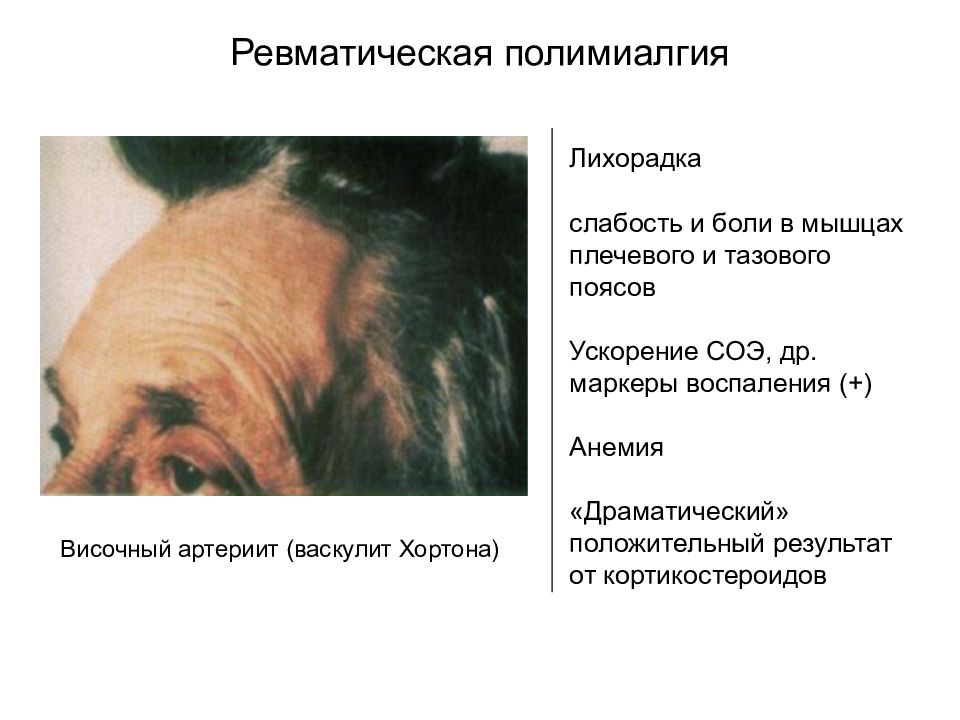 Ревматическая полимиалгия

Височный артериит (васкулит Хортона)

Лихорадка

слабость и боли в мышцах плечевого и тазового поясов

Ускорение СОЭ, др. маркеры воспаления (+)

Анемия

«Драматический» положительный результат от кортикостероидов